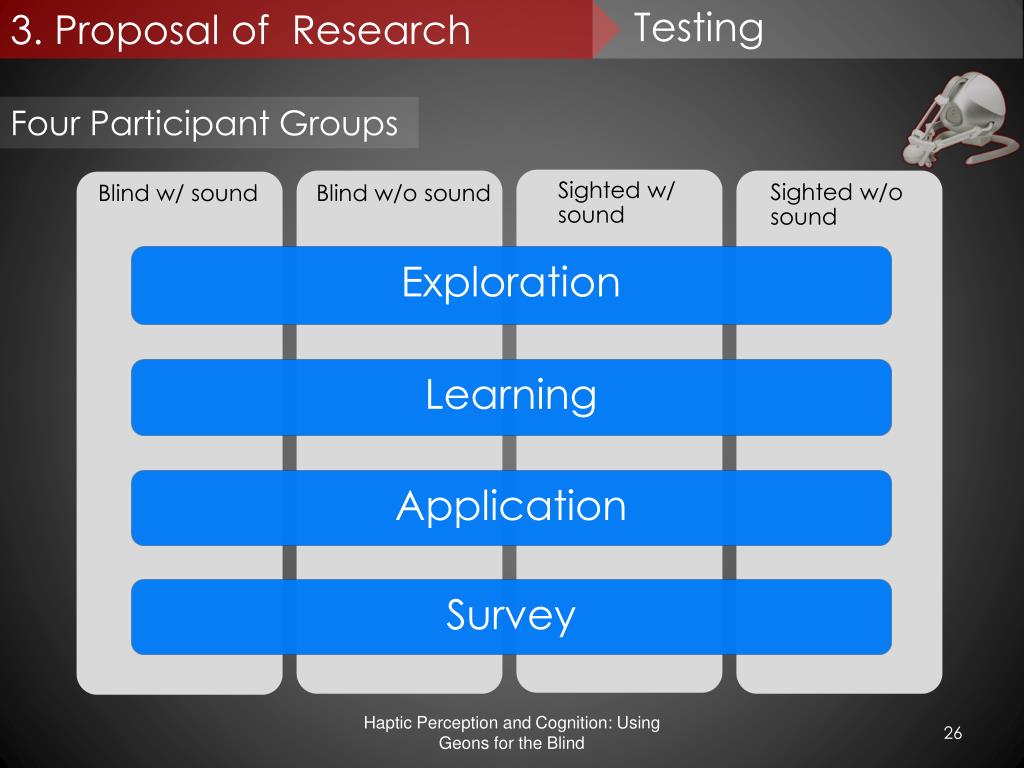 3. Proposal of Research
Testing

Four Participant Groups

Blind w/ sound
Blind w/o sound
Sighted w/ sound
Sighted w/o sound

Exploration
Learning
Application
Survey

Haptic Perception and Cognition: Using Geons for the Blind

26